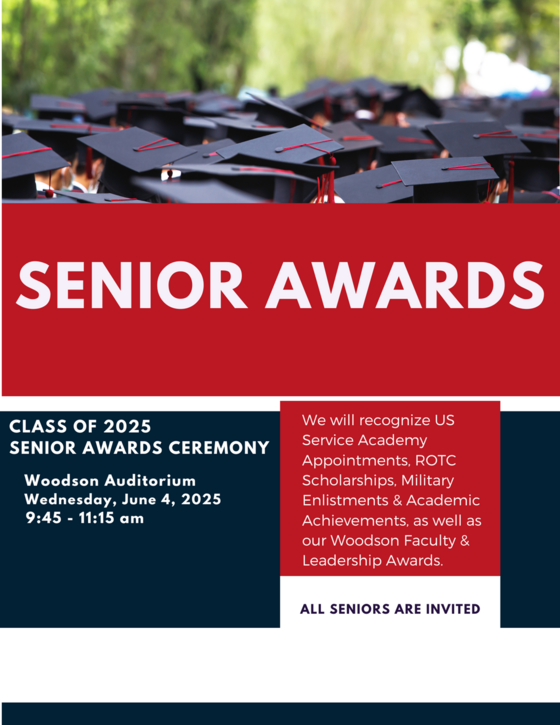 SENIOR AWARDS

CLASS OF 2025
SENIOR AWARDS CEREMONY

Woodson Auditorium
Wednesday, June 4, 2025
9:45 - 11:15 am

We will recognize US Service Academy Appointments, ROTC Scholarships, Military Enlistments & Academic Achievements, as well as our Woodson Faculty & Leadership Awards.

ALL SENIORS ARE INVITED